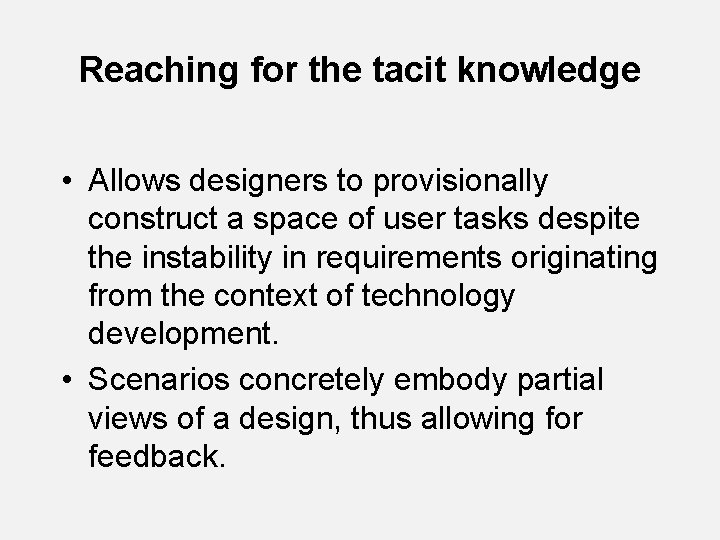 Reaching for the tacit knowledge

• Allows designers to provisionally construct a space of user tasks despite the instability in requirements originating from the context of technology development.

• Scenarios concretely embody partial views of a design, thus allowing for feedback.